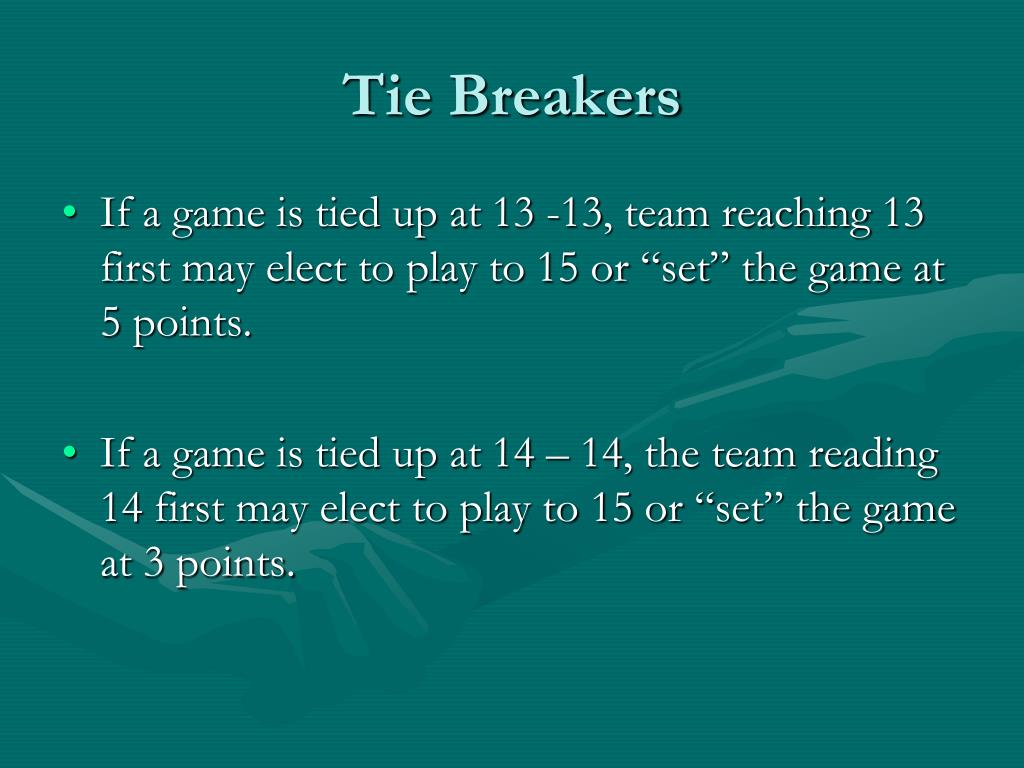 Tie Breakers

• If a game is tied up at 13 -13, team reaching 13 first may elect to play to 15 or “set” the game at 5 points.

• If a game is tied up at 14 – 14, the team reading 14 first may elect to play to 15 or “set” the game at 3 points.